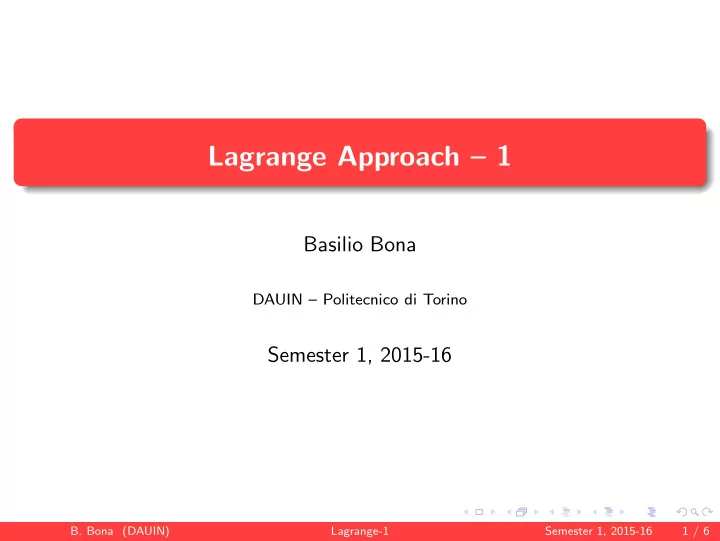 Lagrange Approach – 1

Basilio Bona

DAUIN – Politecnico di Torino

Semester 1, 2015-16

B. Bona (DAUIN) Lagrange-1 Semester 1, 2015-16 1 / 6